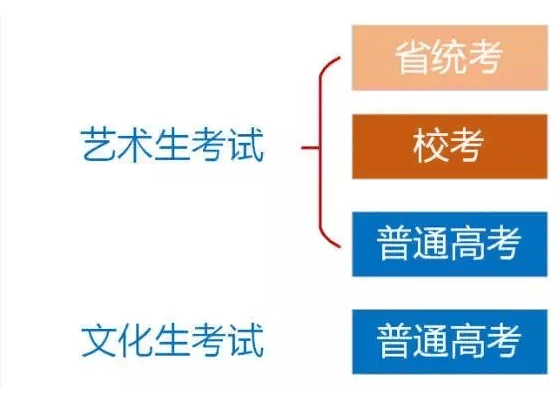 艺术生考试

省统考

校考

普通高考

文化生考试

普通高考